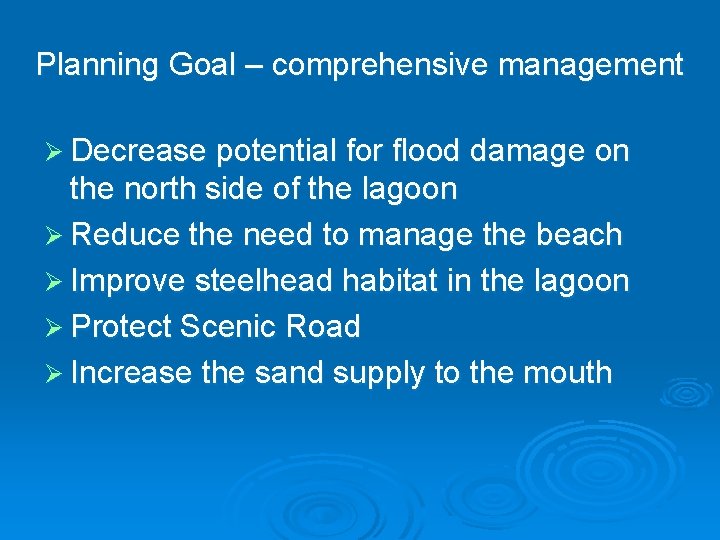 Planning Goal – comprehensive management

➢ Decrease potential for flood damage on the north side of the lagoon
➢ Reduce the need to manage the beach
➢ Improve steelhead habitat in the lagoon
➢ Protect Scenic Road
➢ Increase the sand supply to the mouth